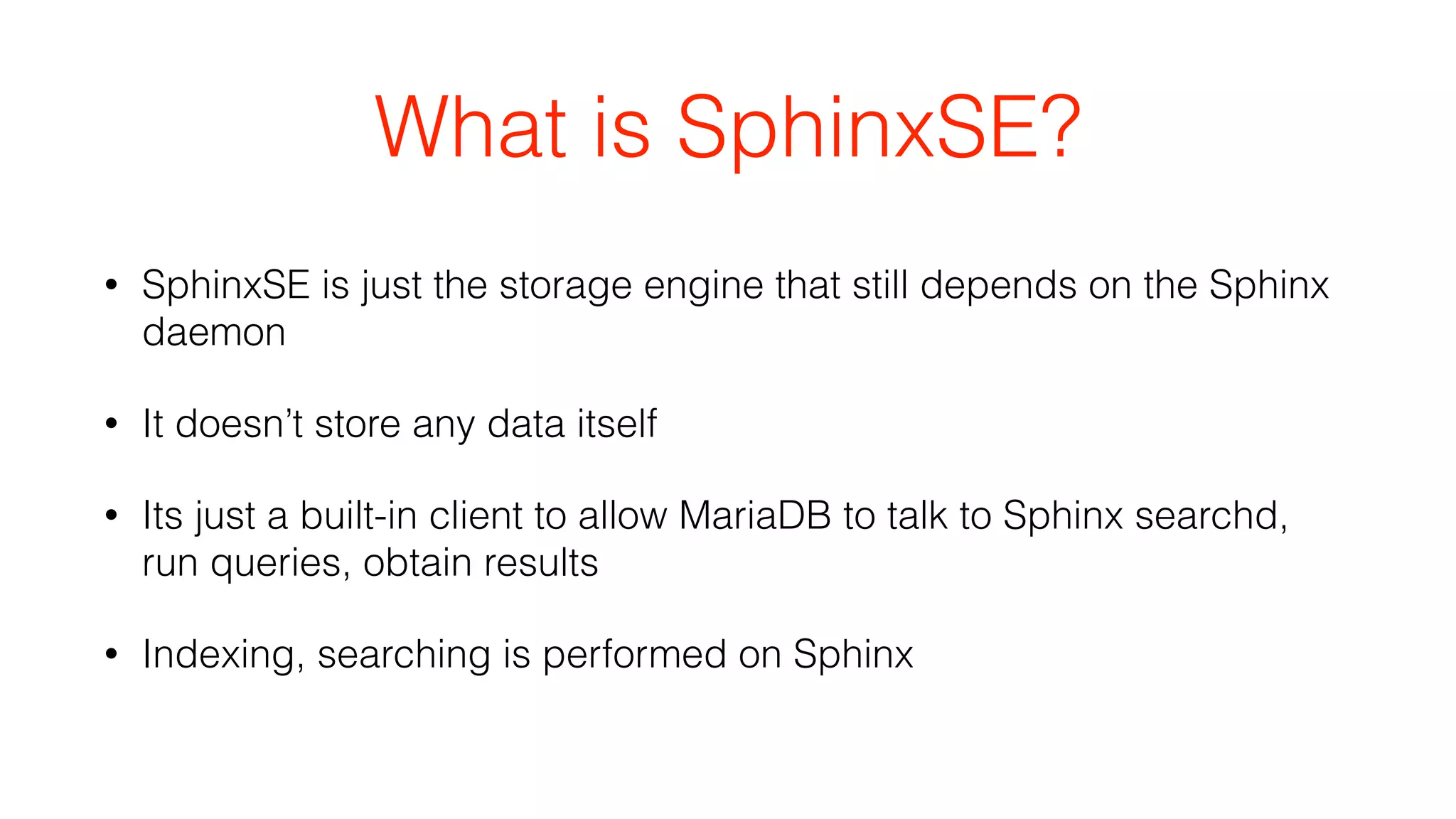 What is SphinxSE?

• SphinxSE is just the storage engine that still depends on the Sphinx daemon

• It doesn’t store any data itself

• Its just a built-in client to allow MariaDB to talk to Sphinx searchd, run queries, obtain results

• Indexing, searching is performed on Sphinx